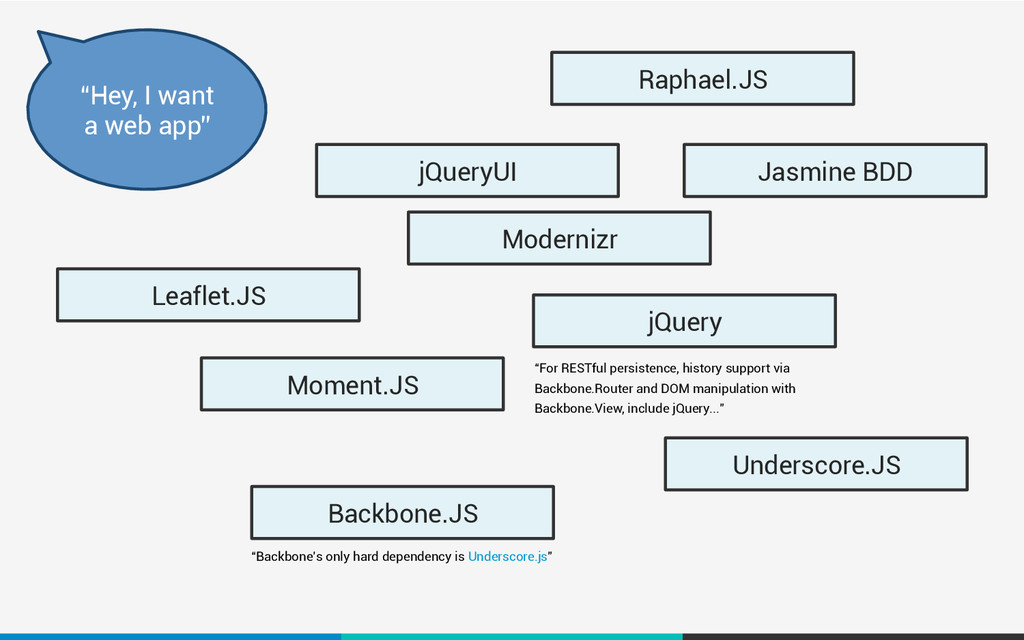 "Hey, I want a web app"

Raphael.JS

jQueryUI

Jasmine BDD

Modernizr

Leaflet.JS

jQuery

"For RESTful persistence, history support via Backbone.Router and DOM manipulation with Backbone.View, include jQuery..."

Moment.JS

Underscore.JS

Backbone.JS

"Backbone's only hard dependency is Underscore.js"